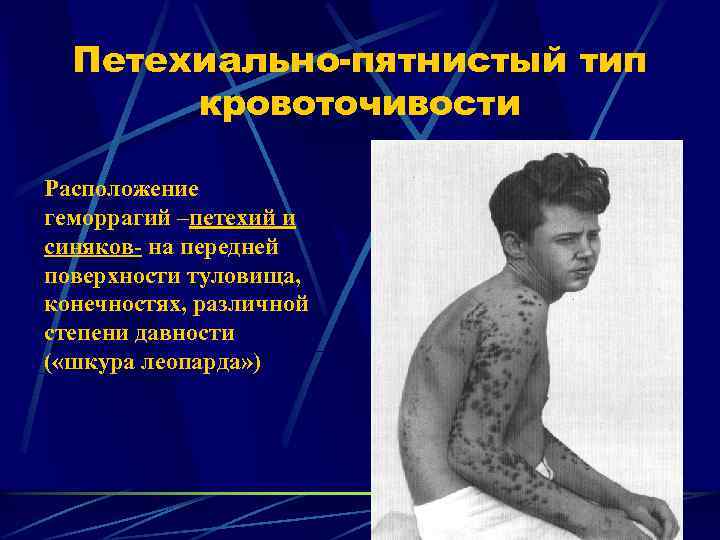 Петехиально-пятнистый тип кровоточивости

Расположение геморрагий –петехий и синяков- на передней поверхности туловища, конечностях, различной степени давности («шкура леопарда»)